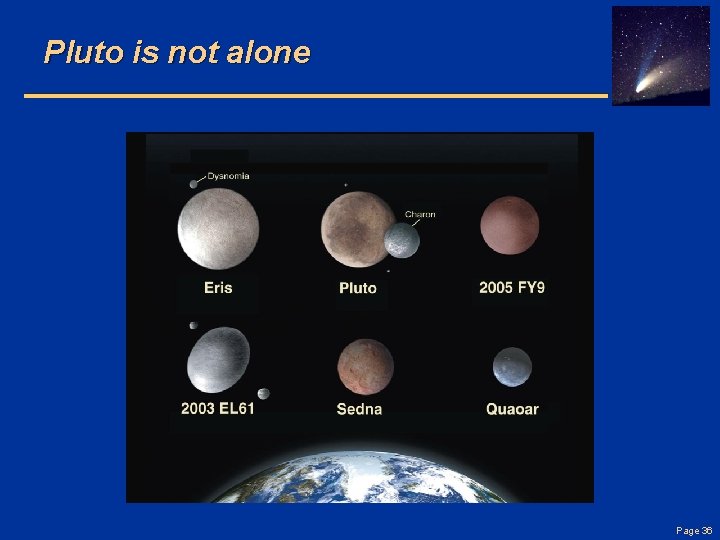 Pluto is not alone

Dysnomia

Charon

Eris

Pluto

2005 FY9

2003 EL61

Sedna

Quaoar

Page 36